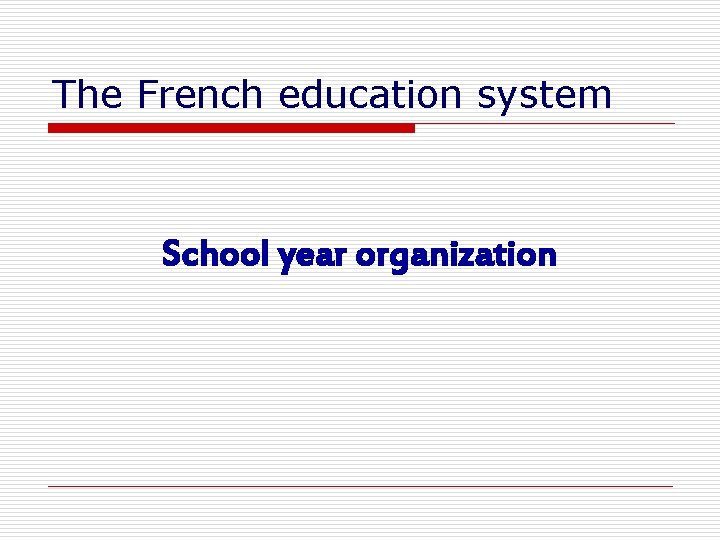 The French education system

School year organization